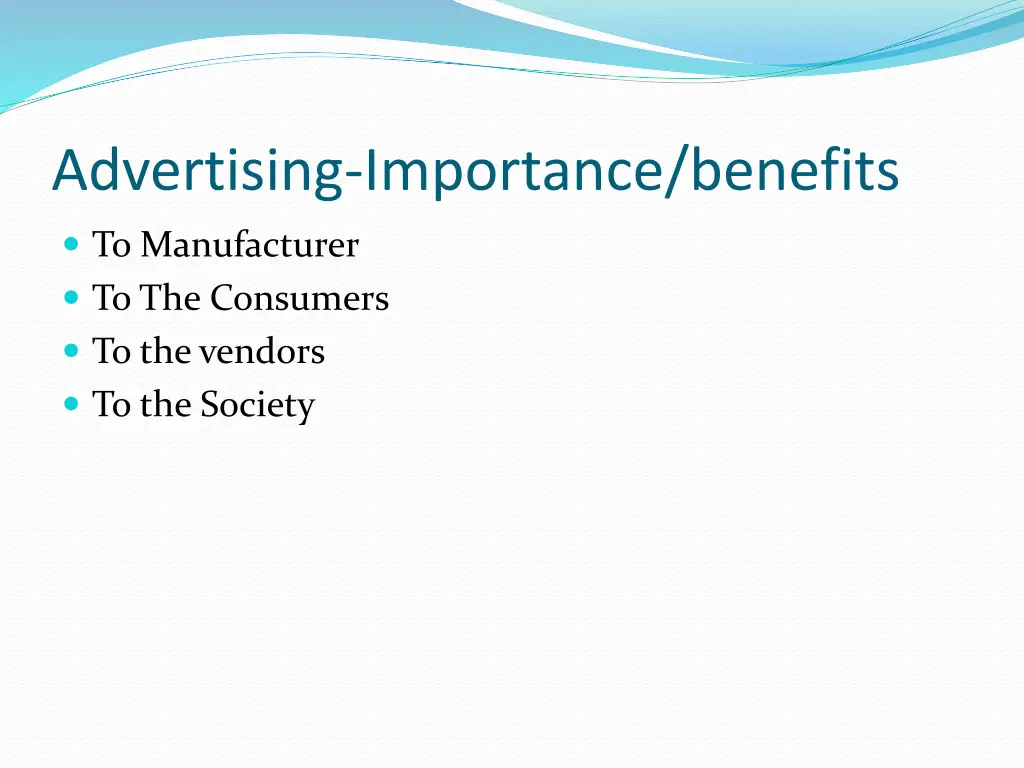 Advertising-Importance/benefits

- To Manufacturer
- To The Consumers
- To the vendors
- To the Society